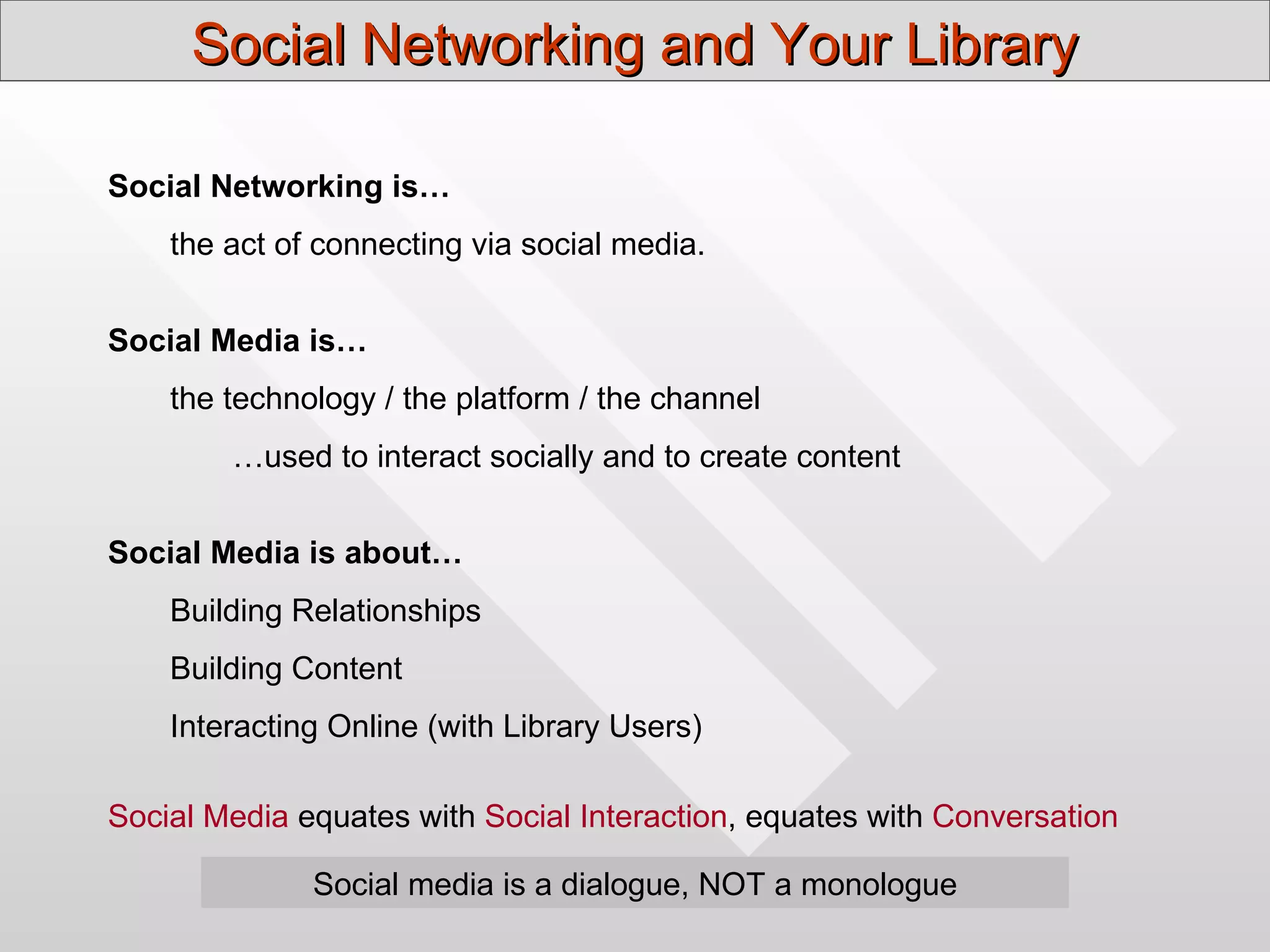 Social Networking and Your Library

Social Networking is…

the act of connecting via social media.

Social Media is…

the technology / the platform / the channel

…used to interact socially and to create content

Social Media is about…

Building Relationships

Building Content

Interacting Online (with Library Users)

Social Media equates with Social Interaction, equates with Conversation

Social media is a dialogue, NOT a monologue